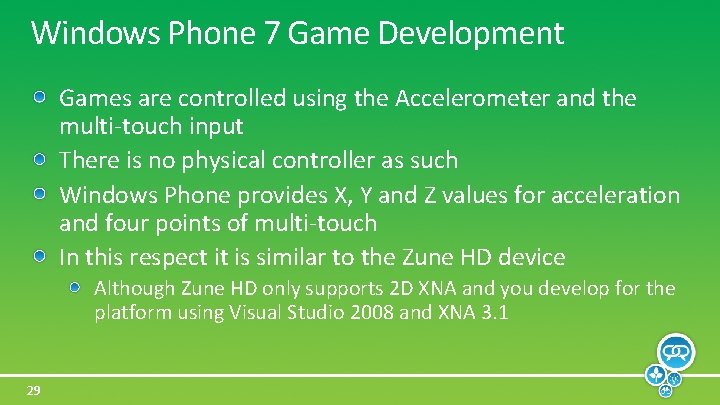 Windows Phone 7 Game Development

Games are controlled using the Accelerometer and the multi-touch input

There is no physical controller as such

Windows Phone provides X, Y and Z values for acceleration and four points of multi-touch

In this respect it is similar to the Zune HD device

Although Zune HD only supports 2D XNA and you develop for the platform using Visual Studio 2008 and XNA 3.1

29